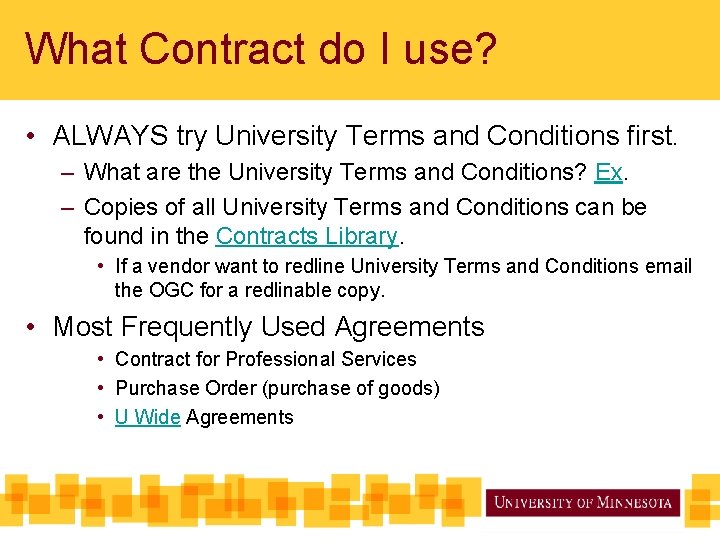 What Contract do I use?

• ALWAYS try University Terms and Conditions first.

– What are the University Terms and Conditions? Ex.

– Copies of all University Terms and Conditions can be found in the Contracts Library.

• If a vendor want to redline University Terms and Conditions email the OGC for a redlinable copy.

• Most Frequently Used Agreements

• Contract for Professional Services

• Purchase Order (purchase of goods)

• U Wide Agreements

UNIVERSITY OF MINNESOTA